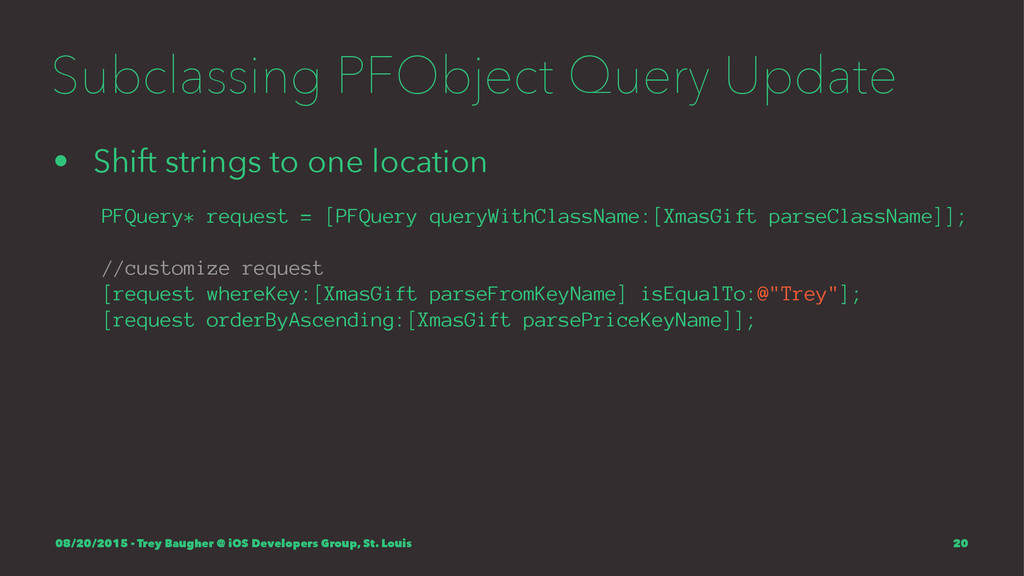 Subclassing PFObject Query Update

• Shift strings to one location

PFQuery* request = [PFQuery queryWithClassName:[XmasGift parseClassName]];

//customize request
[request whereKey:[XmasGift parseFromKeyName] isEqualTo:@"Trey"];
[request orderByAscending:[XmasGift parsePriceKeyName]];

08/20/2015 - Trey Baugher @ iOS Developers Group, St. Louis

20